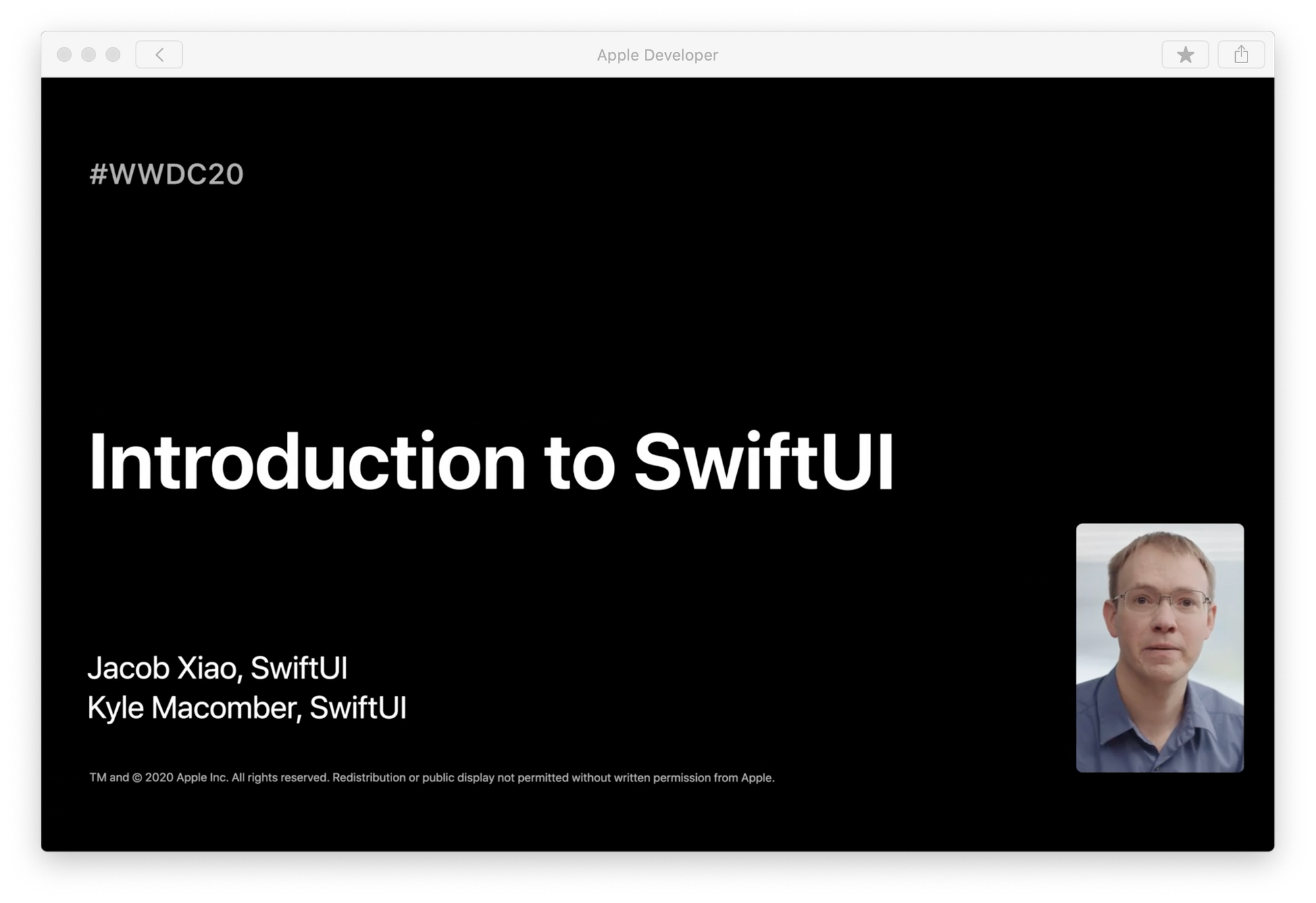 Apple Developer

#WWDC20

Introduction to SwiftUI

Jacob Xiao, SwiftUI
Kyle Macomber, SwiftUI

TM and © 2020 Apple Inc. All rights reserved. Redistribution or public display not permitted without written permission from Apple.